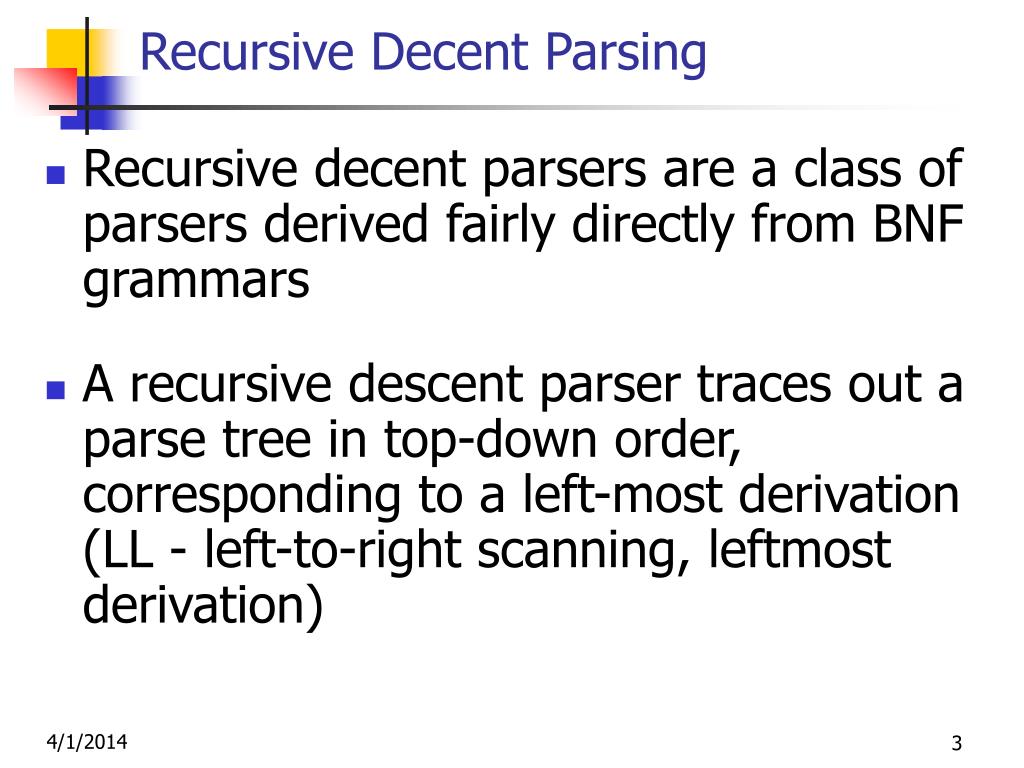 Recursive Decent Parsing

Recursive decent parsers are a class of parsers derived fairly directly from BNF grammars

A recursive descent parser traces out a parse tree in top-down order, corresponding to a left-most derivation (LL - left-to-right scanning, leftmost derivation)

4/1/2014

3